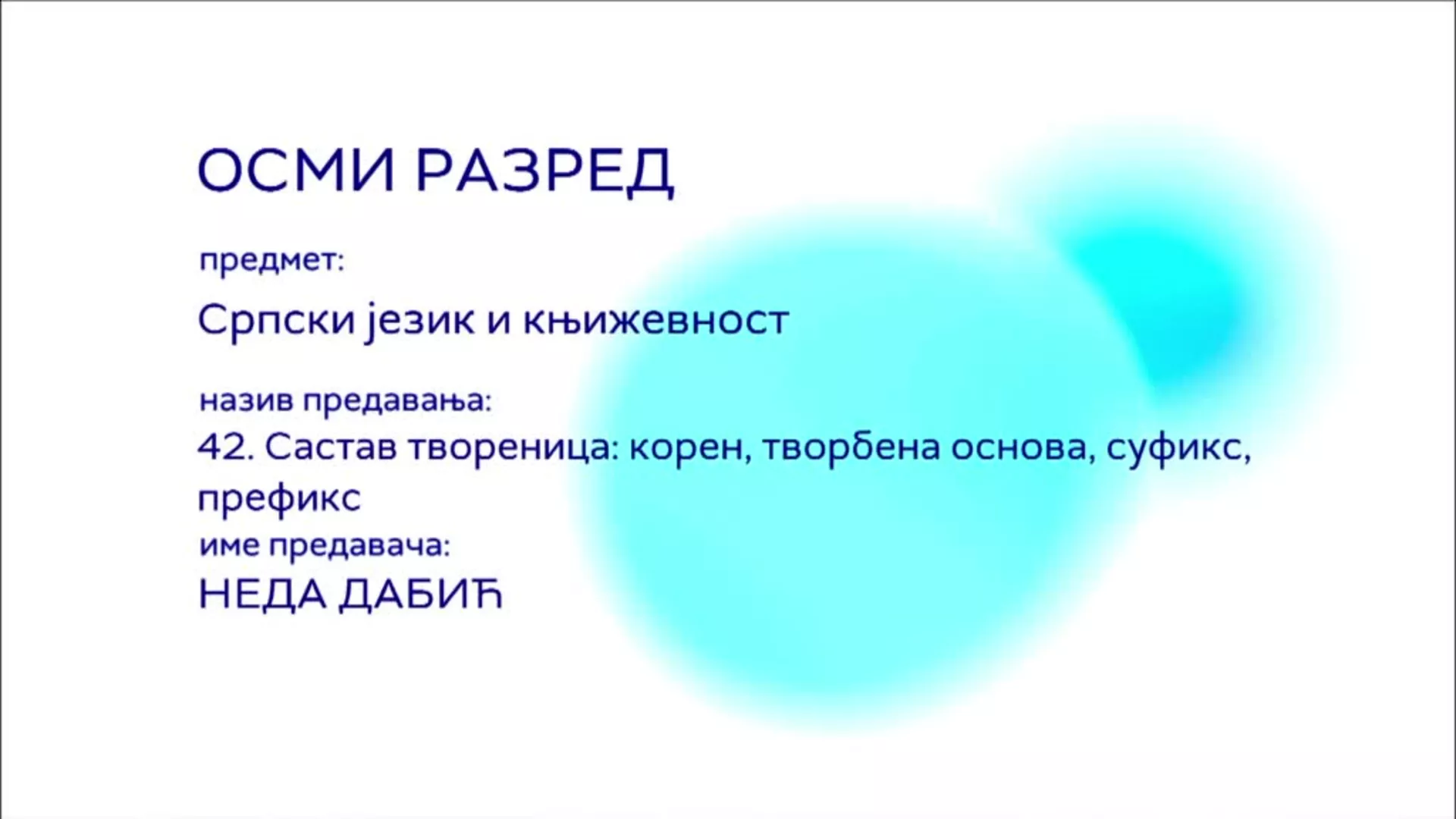 ОСМИ РАЗРЕД

предмет:

Српски језик и књижевност

назив предавања:

42. Састав твореница: корен, творбена основа, суфикс, префикс

име предавача:

НЕДА ДАБИЋ